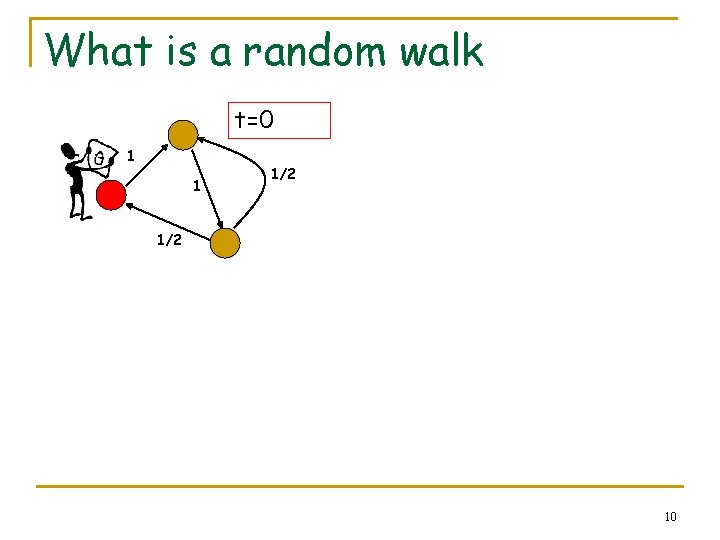 What is a random walk

t=0

1

1

1/2

1/2

10